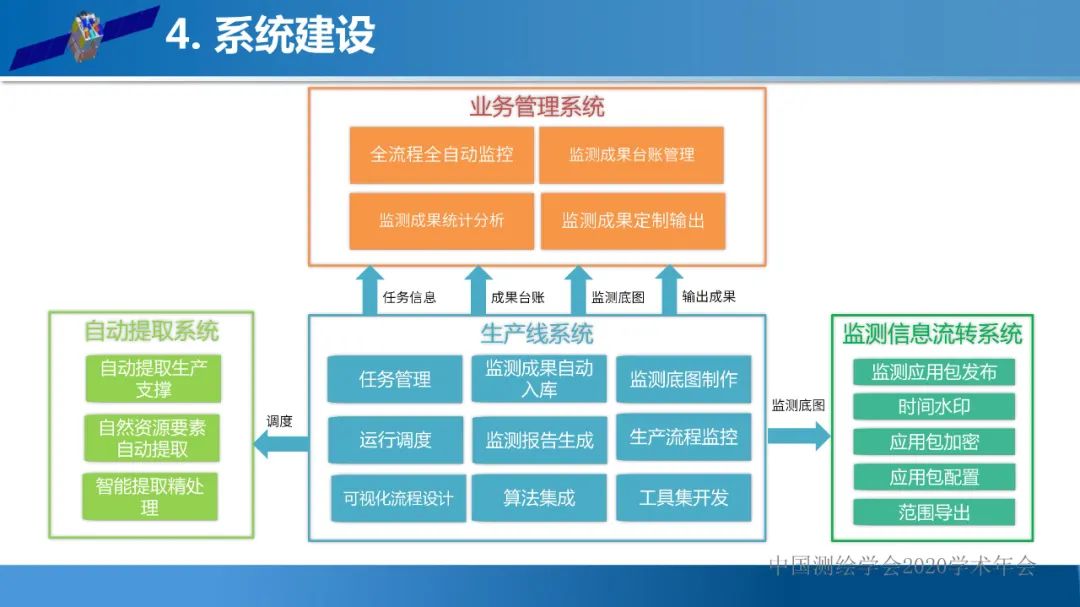 4. 系统建设

业务管理系统

全流程全自动监控

监测成果台账管理

监测成果统计分析

监测成果定制输出

任务信息

成果台账

监测底图

输出成果

自动提取系统

自动提取生产支撑

自然资源要素自动提取

智能提取精处理

调度

生产线系统

任务管理

监测成果自动入库

监测底图制作

运行调度

监测报告生成

生产流程监控

可视化流程设计

算法集成

工具集开发

监测底图

监测信息流转系统

监测应用包发布

时间水印

应用包加密

应用包配置

范围导出

中国测绘学会2020学术年会